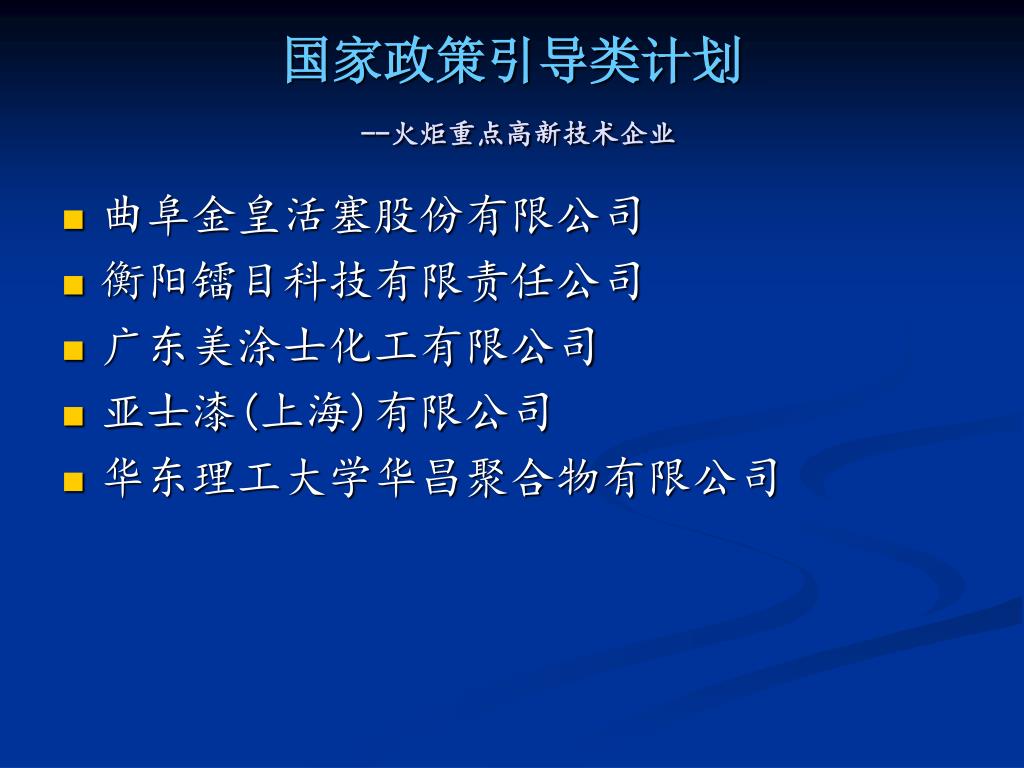 国家政策引导类计划

--火炬重点高新技术企业

- 曲阜金皇活塞股份有限公司
- 衡阳镭目科技有限责任公司
- 广东美涂士化工有限公司
- 亚士漆(上海)有限公司
- 华东理工大学华昌聚合物有限公司